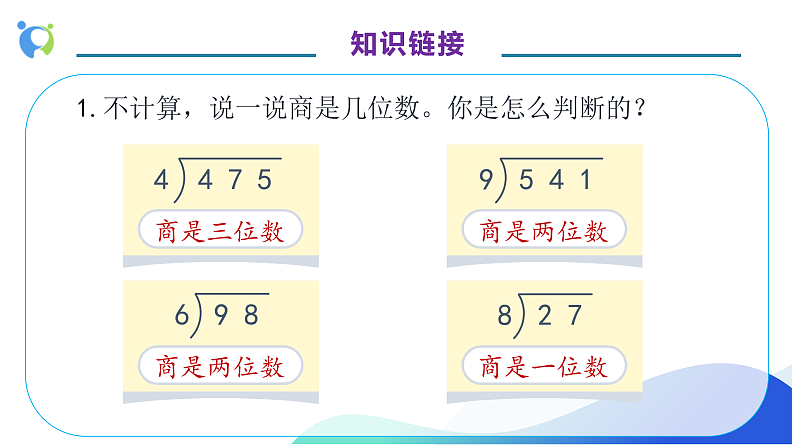 知识链接

1. 不计算，说一说商是几位数。你是怎么判断的？

$4\overline{)475}$
商是三位数

$9\overline{)541}$
商是两位数

$6\overline{)98}$
商是两位数

$8\overline{)27}$
商是一位数